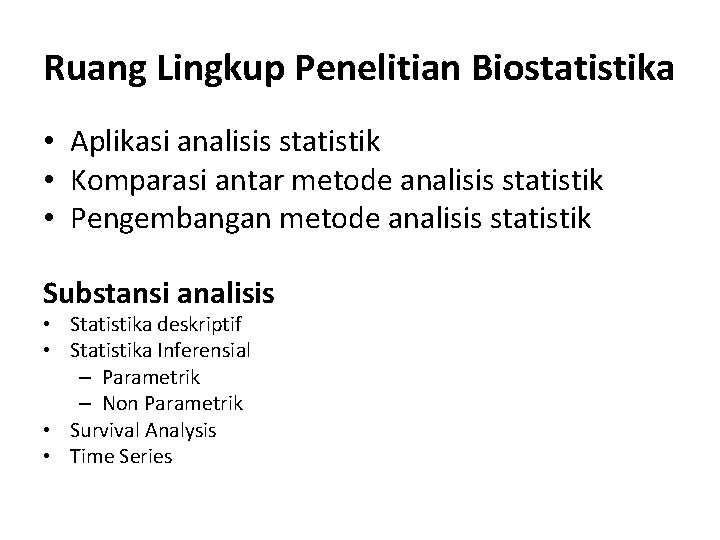 Ruang Lingkup Penelitian Biostatistika

• Aplikasi analisis statistik
• Komparasi antar metode analisis statistik
• Pengembangan metode analisis statistik

Substansi analisis
• Statistika deskriptif
• Statistika Inferensial
– Parametrik
– Non Parametrik
• Survival Analysis
• Time Series